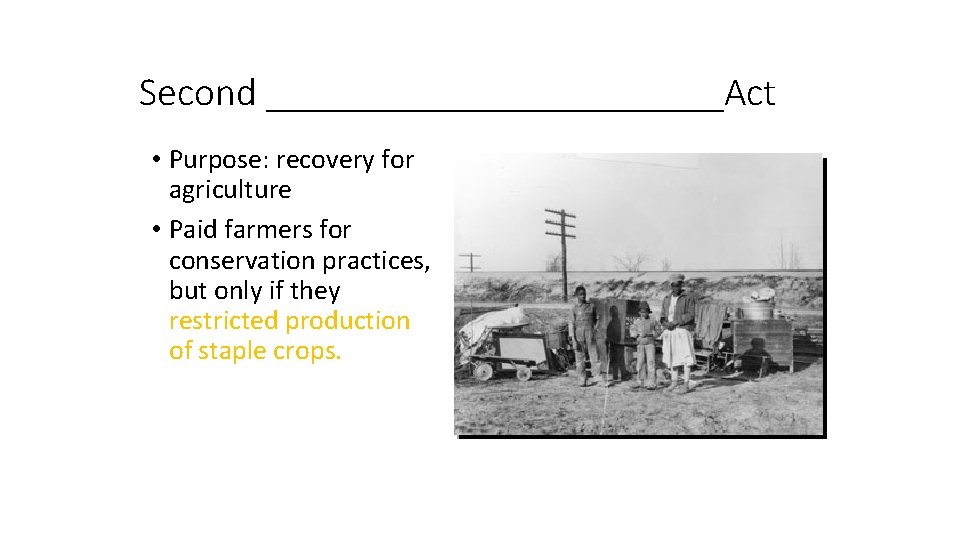 Second ________________________Act

• Purpose: recovery for agriculture
• Paid farmers for conservation practices, but only if they restricted production of staple crops.